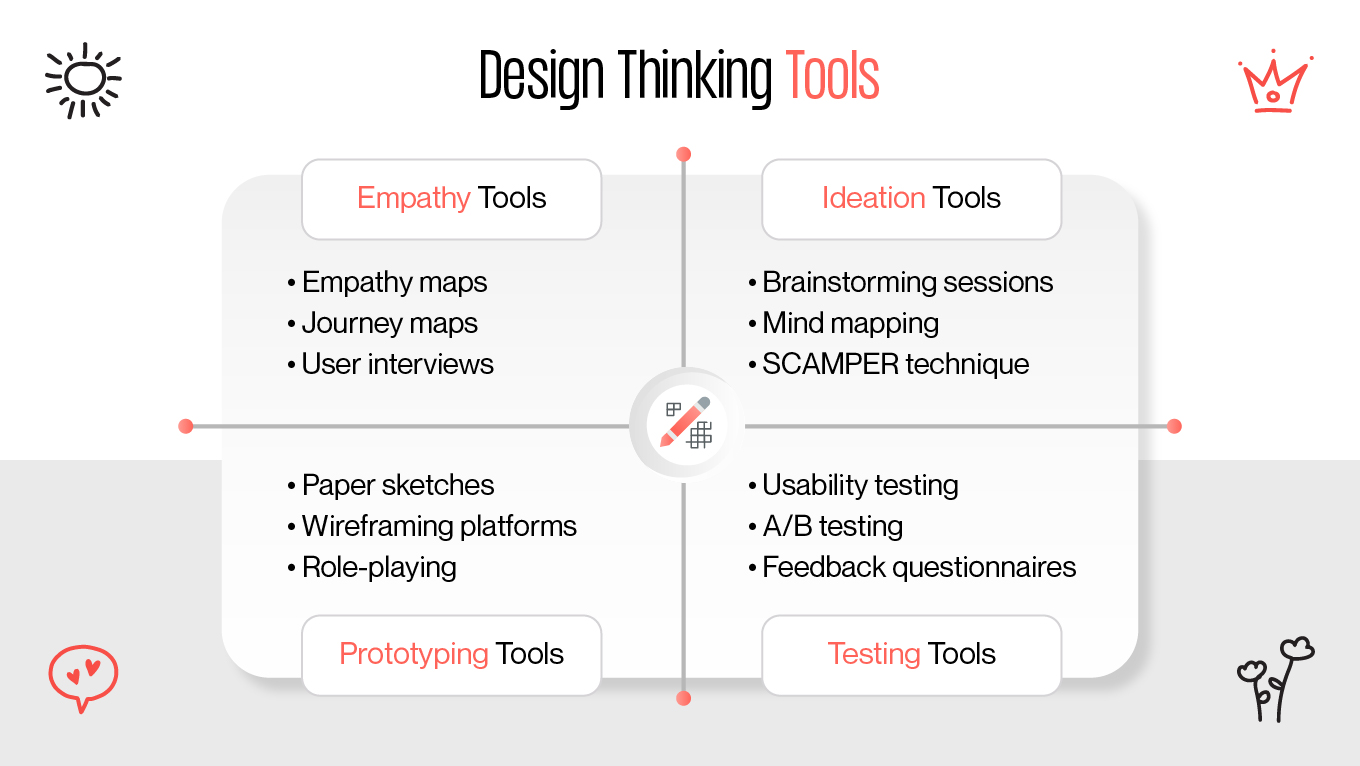 Design Thinking Tools

Empathy Tools

• Empathy maps
• Journey maps
• User interviews

Ideation Tools

• Brainstorming sessions
• Mind mapping
• SCAMPER technique

• Paper sketches
• Wireframing platforms
• Role-playing

Prototyping Tools

• Usability testing
• A/B testing
• Feedback questionnaires

Testing Tools